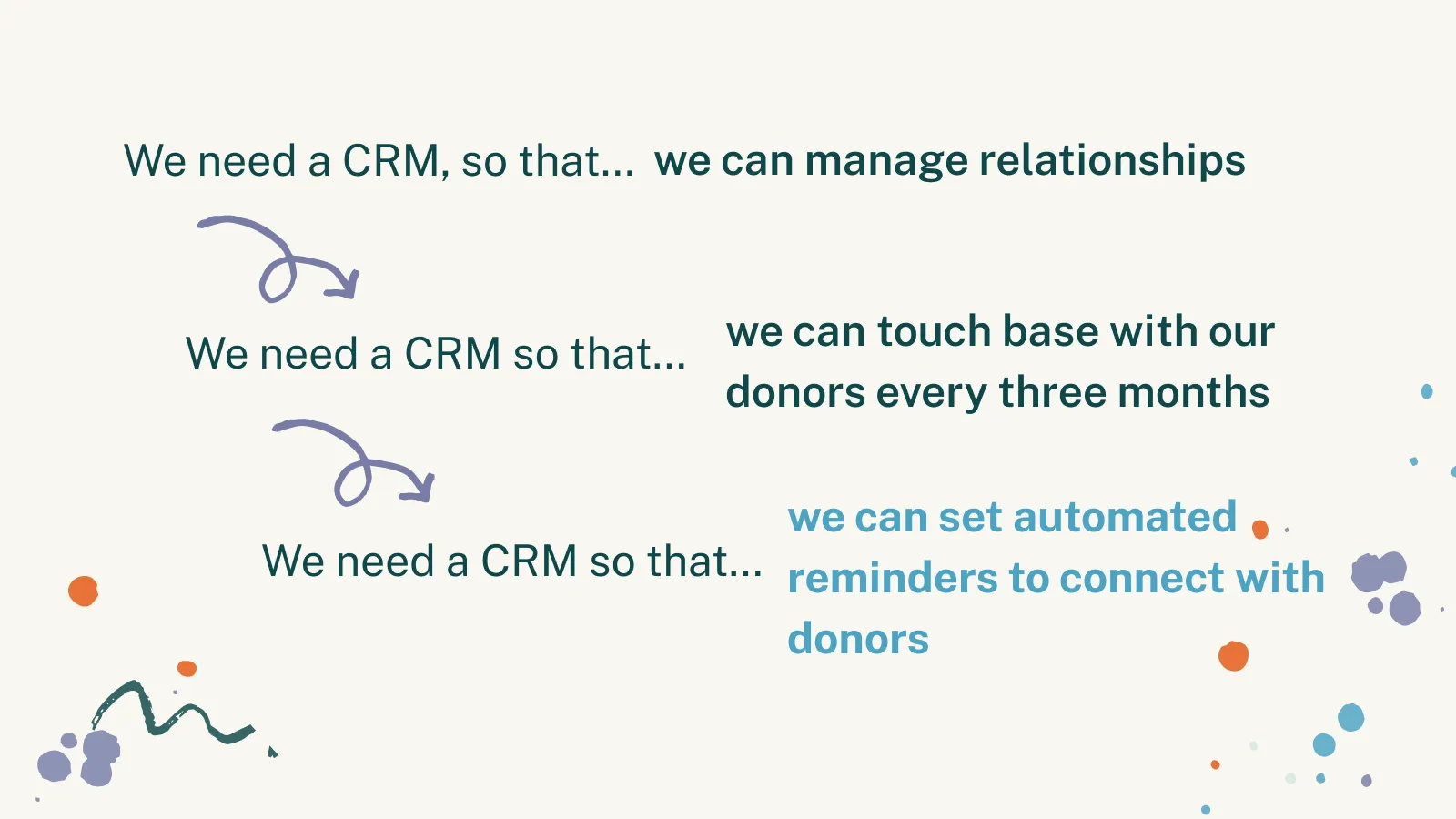 We need a CRM, so that... we can manage relationships

We need a CRM so that... we can touch base with our donors every three months

We need a CRM so that... we can set automated reminders to connect with donors